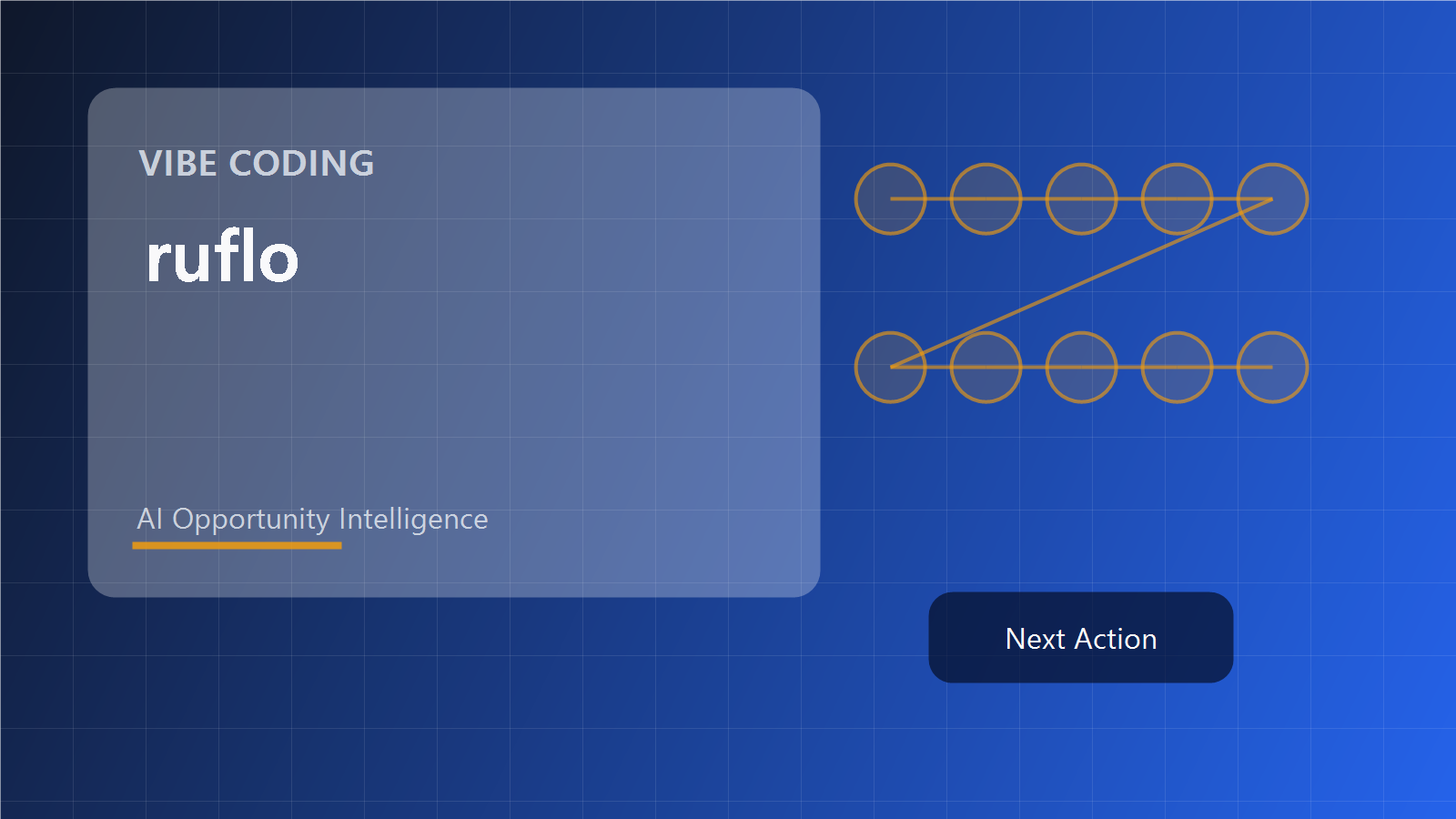 VIBE CODING

ruflo

AI Opportunity Intelligence

Next Action